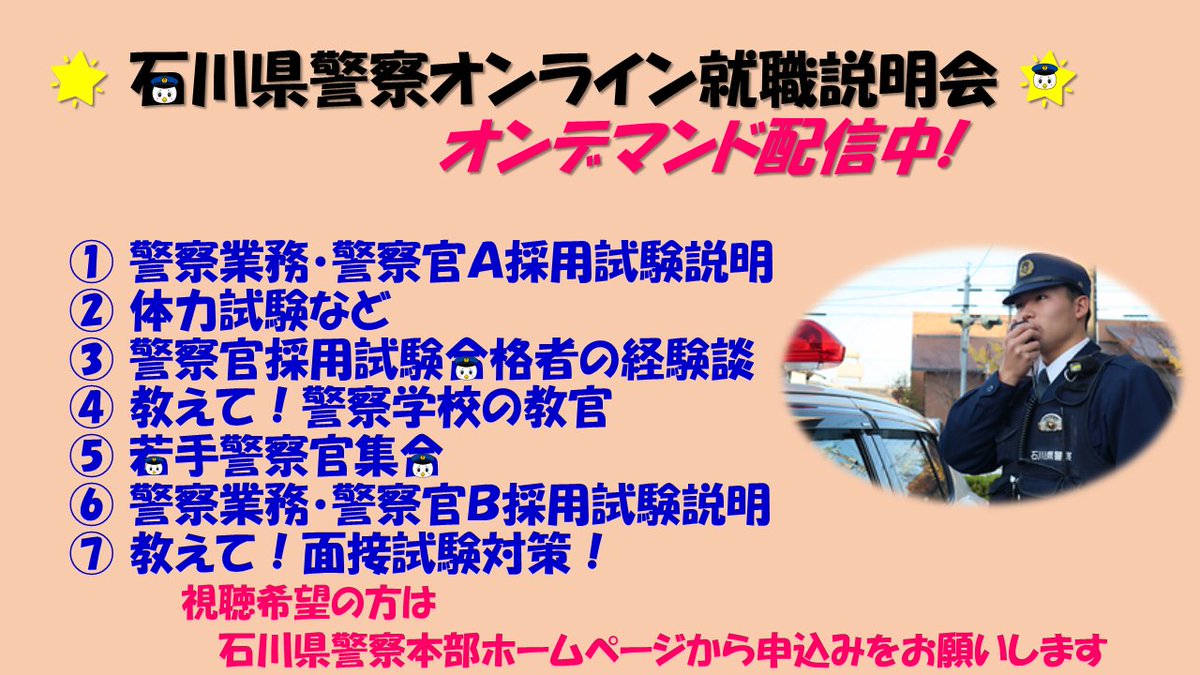 石川県警察オンライン就職説明会
オンデマンド配信中!

① 警察業務・警察官A採用試験説明
② 体力試験など
③ 警察官採用試験合格者の経験談
④ 教えて!警察学校の教官
⑤ 若手警察官集合
⑥ 警察業務・警察官B採用試験説明
⑦ 教えて!面接試験対策!

視聴希望の方は
石川県警察本部ホームページから申込みをお願いします

石川県警察